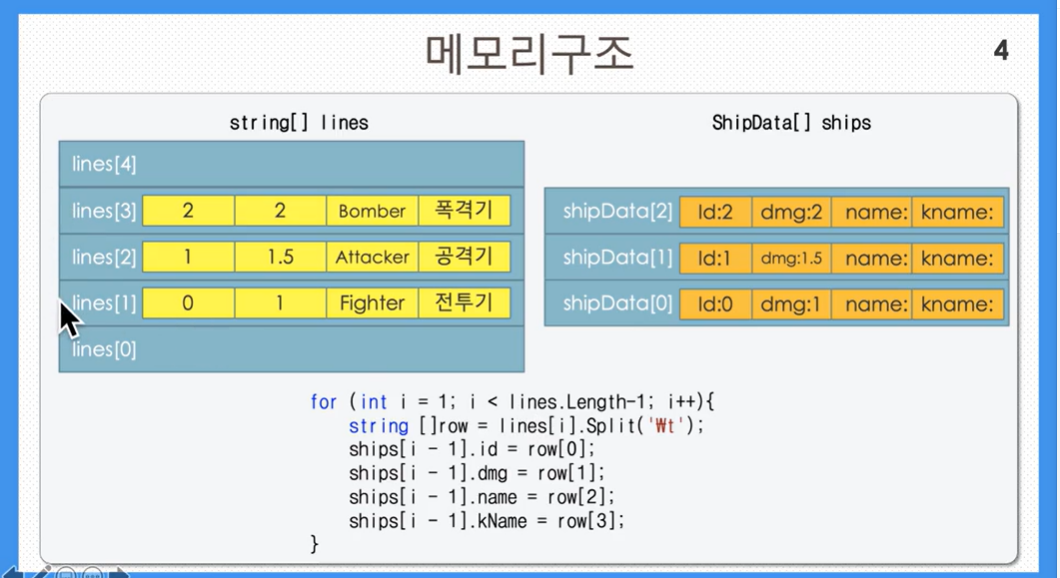 메모리구조

4

string[] lines

| lines[4] | | | | |
|---|---|---|---|---|
| lines[3] | 2 | 2 | Bomber | 폭격기 |
| lines[2] | 1 | 1.5 | Attacker | 공격기 |
| lines[1] | 0 | 1 | Fighter | 전투기 |
| lines[0] | | | | |

ShipData[] ships

| shipData[2] | Id:2 | dmg:2 | name: | kname: |
|---|---|---|---|---|
| shipData[1] | Id:1 | dmg:1.5 | name: | kname: |
| shipData[0] | Id:0 | dmg:1 | name: | kname: |

for (int i = 1; i < lines.Length-1; i++){
string []row = lines[i].Split('₩t');
ships[i - 1].id = row[0];
ships[i - 1].dmg = row[1];
ships[i - 1].name = row[2];
ships[i - 1].kName = row[3];
}